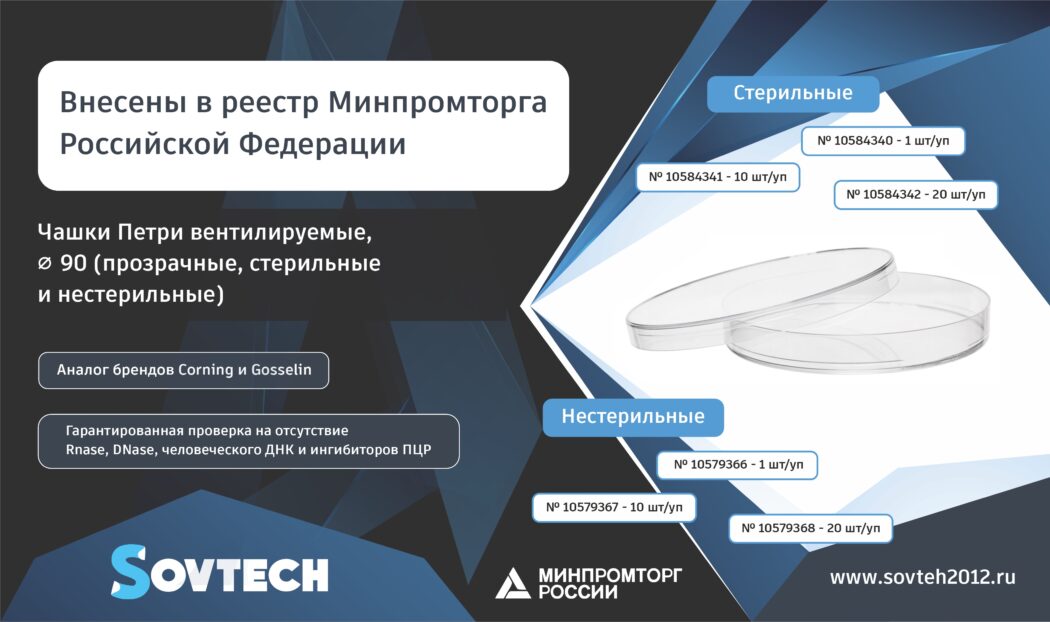 Внесены в реестр Минпромторга Российской Федерации

Чашки Петри вентилируемые, ⌀ 90 (прозрачные, стерильные и нестерильные)

Аналог брендов Corning и Gosselin

Гарантированная проверка на отсутствие Rnase, DNase, человеческого ДНК и ингибиторов ПЦР

Стерильные

№ 10584340 - 1 шт/уп

№ 10584341 - 10 шт/уп

№ 10584342 - 20 шт/уп

Нестерильные

№ 10579366 - 1 шт/уп

№ 10579367 - 10 шт/уп

№ 10579368 - 20 шт/уп

SOVTECH

МИНПРОМТОРГ РОССИИ

www.sovteh2012.ru